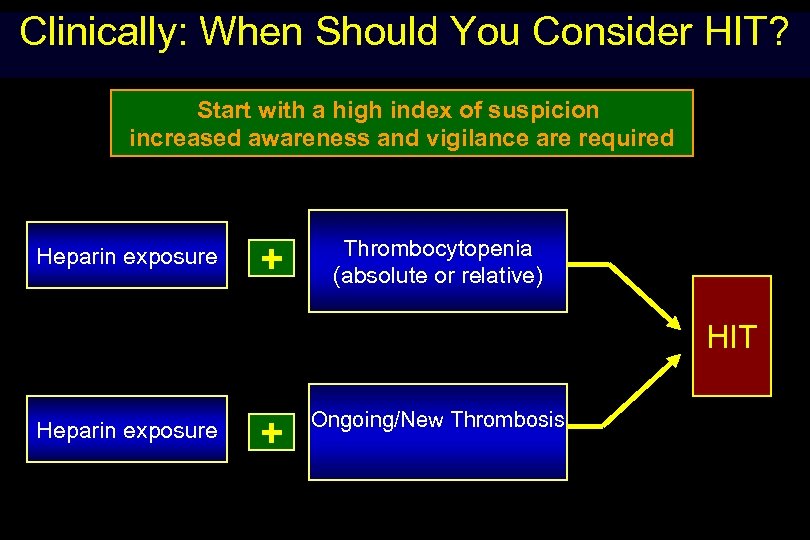 Clinically: When Should You Consider HIT?

Start with a high index of suspicion
increased awareness and vigilance are required

Heparin exposure

+

Thrombocytopenia
(absolute or relative)

Heparin exposure

+

Ongoing/New Thrombosis

HIT